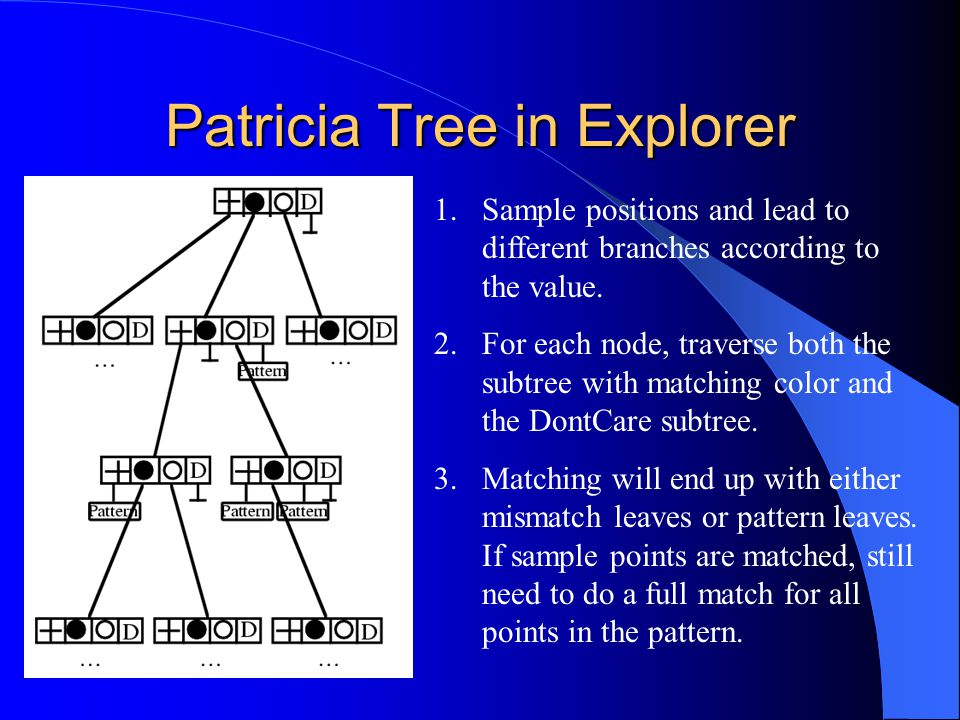 Patricia Tree in Explorer

D

D D D

... Pattern ...

D D

Pattern Pattern Pattern

D D D

... ... ...

1. Sample positions and lead to different branches according to the value.

2. For each node, traverse both the subtree with matching color and the DontCare subtree.

3. Matching will end up with either mismatch leaves or pattern leaves. If sample points are matched, still need to do a full match for all points in the pattern.